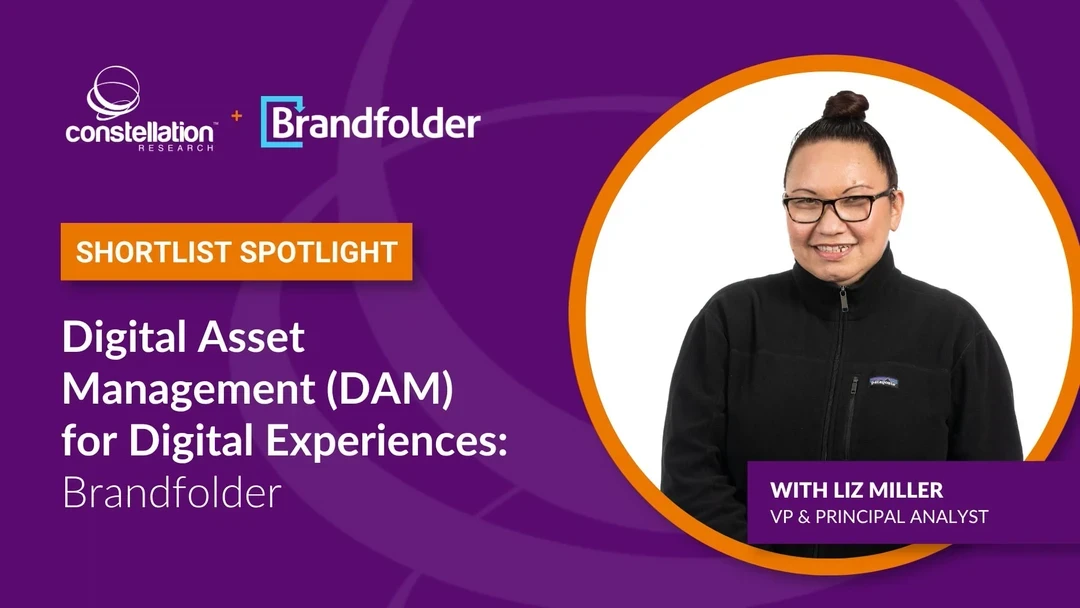 constellation™
RESEARCH

+

Brandfolder

SHORTLIST SPOTLIGHT

Digital Asset Management (DAM) for Digital Experiences: Brandfolder

WITH LIZ MILLER
VP & PRINCIPAL ANALYST